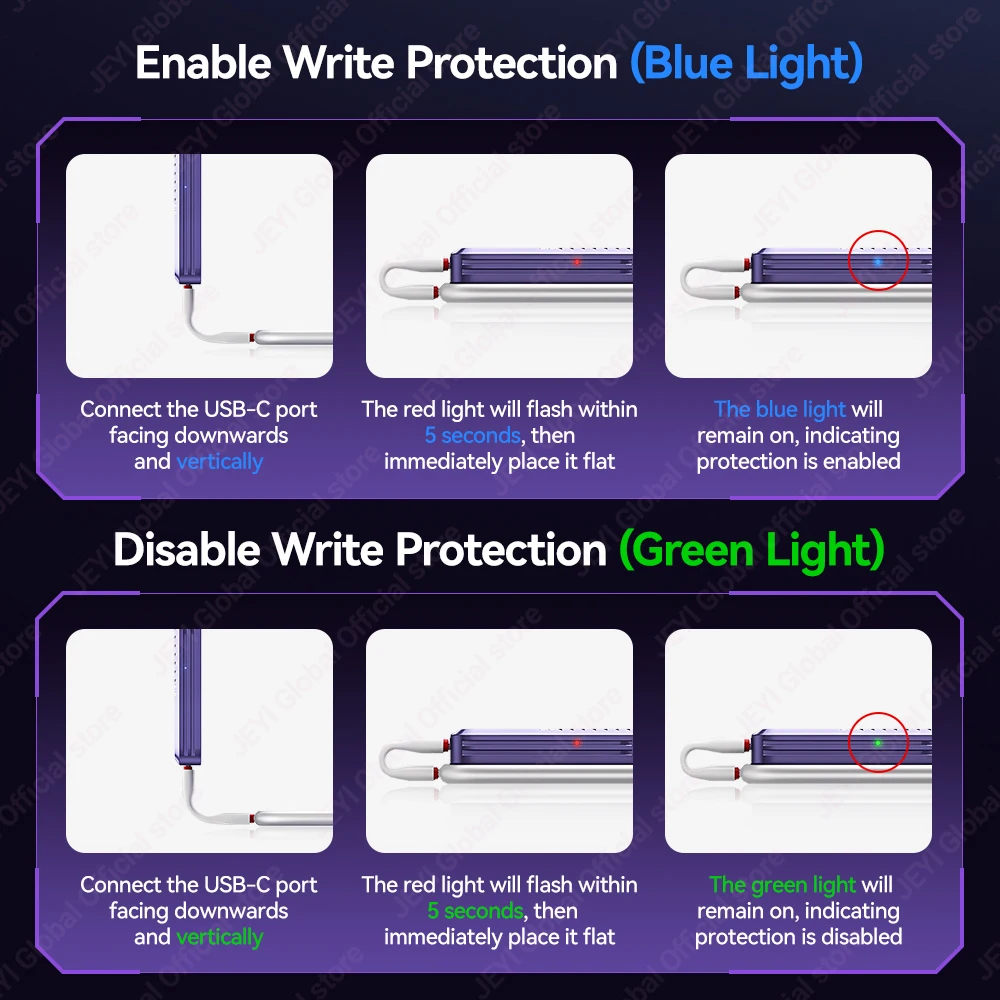 Enable Write Protection (Blue Light)

Connect the USB-C port facing downwards and vertically

The red light will flash within 5 seconds, then immediately place it flat

The blue light will remain on, indicating protection is enabled

Disable Write Protection (Green Light)

Connect the USB-C port facing downwards and vertically

The red light will flash within 5 seconds, then immediately place it flat

The green light will remain on, indicating protection is disabled

JEYI Global Official store